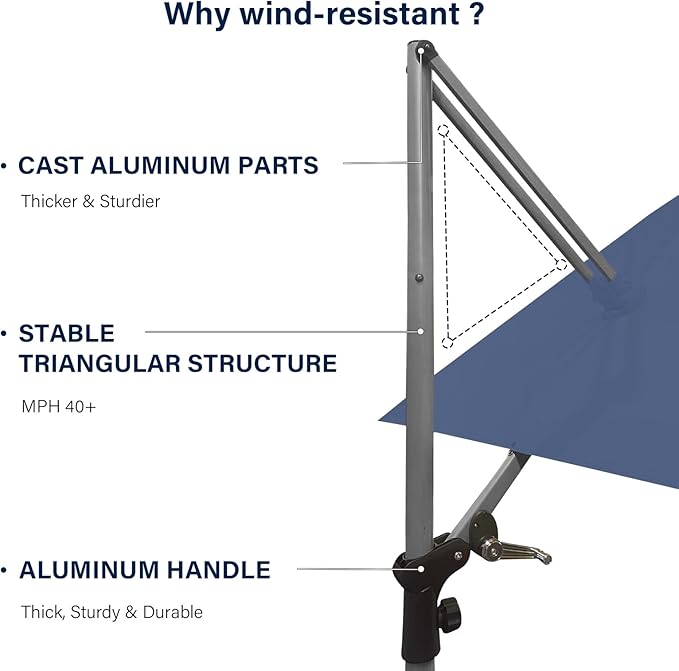 Why wind-resistant ?

• CAST ALUMINUM PARTS

Thicker & Sturdier

• STABLE TRIANGULAR STRUCTURE

MPH 40+

• ALUMINUM HANDLE

Thick, Sturdy & Durable